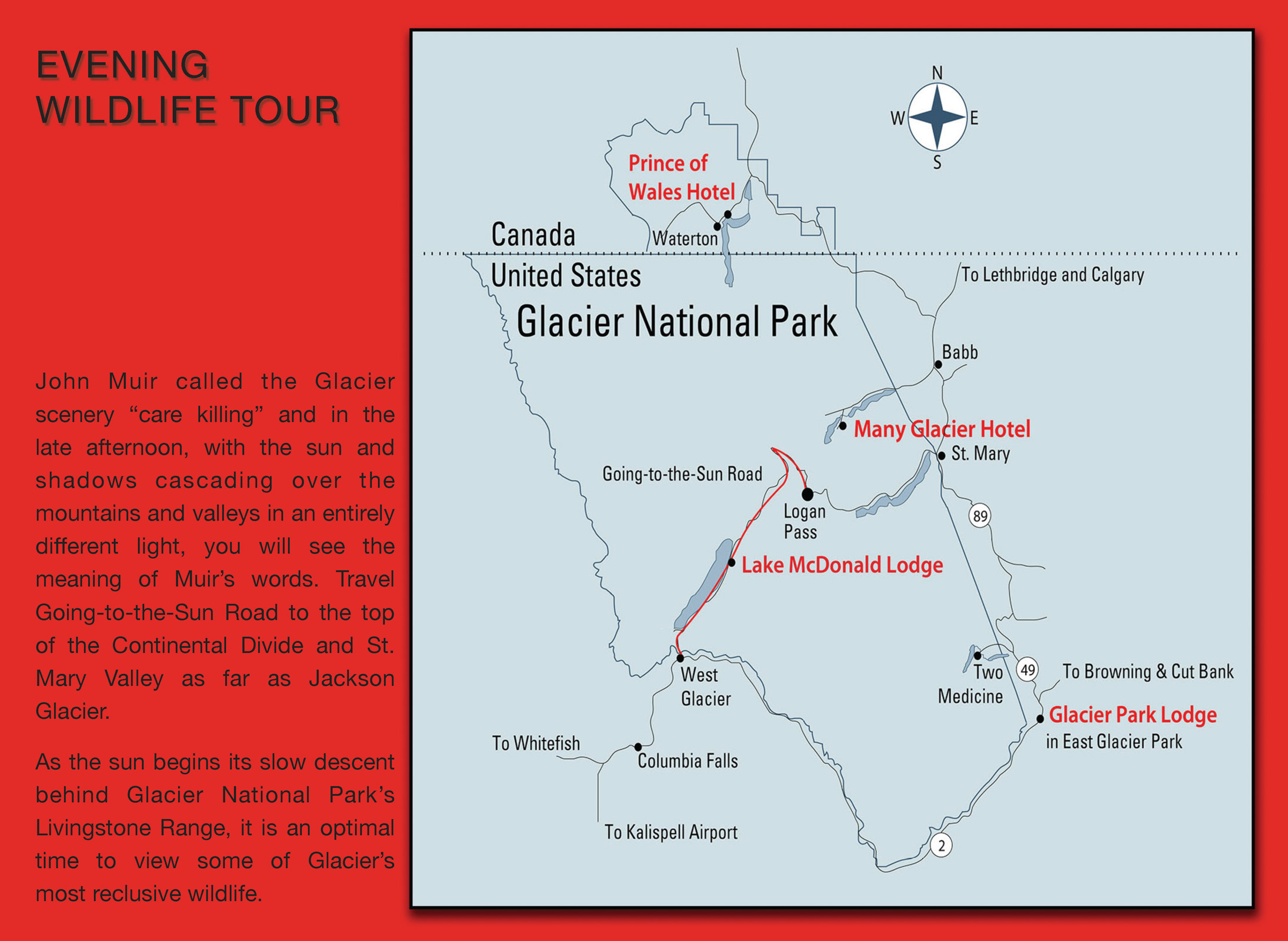 EVENING
WILDLIFE TOUR

John Muir called the Glacier scenery “care killing” and in the late afternoon, with the sun and shadows cascading over the mountains and valleys in an entirely different light, you will see the meaning of Muir’s words. Travel Going-to-the-Sun Road to the top of the Continental Divide and St. Mary Valley as far as Jackson Glacier.

As the sun begins its slow descent behind Glacier National Park’s Livingstone Range, it is an optimal time to view some of Glacier’s most reclusive wildlife.

N
W
E
S

Prince of Wales Hotel
Waterton
Canada
United States
Glacier National Park
To Lethbridge and Calgary
Babb
Many Glacier Hotel
St. Mary
Going-to-the-Sun Road
Logan Pass
89
Lake McDonald Lodge
West Glacier
Two Medicine
49
To Browning & Cut Bank
Glacier Park Lodge
in East Glacier Park
To Whitefish
Columbia Falls
To Kalispell Airport
2